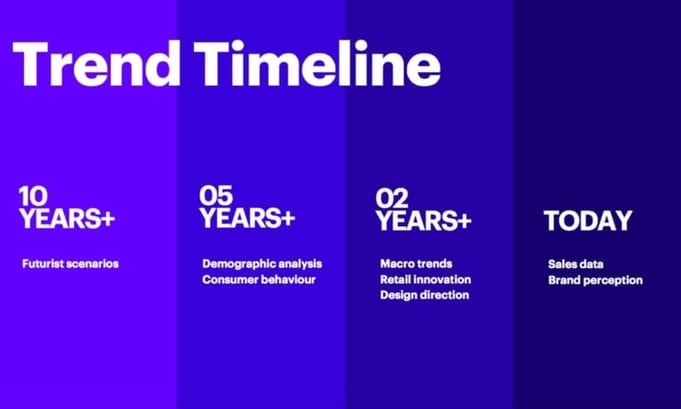 Trend Timeline

10
YEARS+

Futurist scenarios

05
YEARS+

Demographic analysis
Consumer behaviour

02
YEARS+

Macro trends
Retail innovation
Design direction

TODAY

Sales data
Brand perception